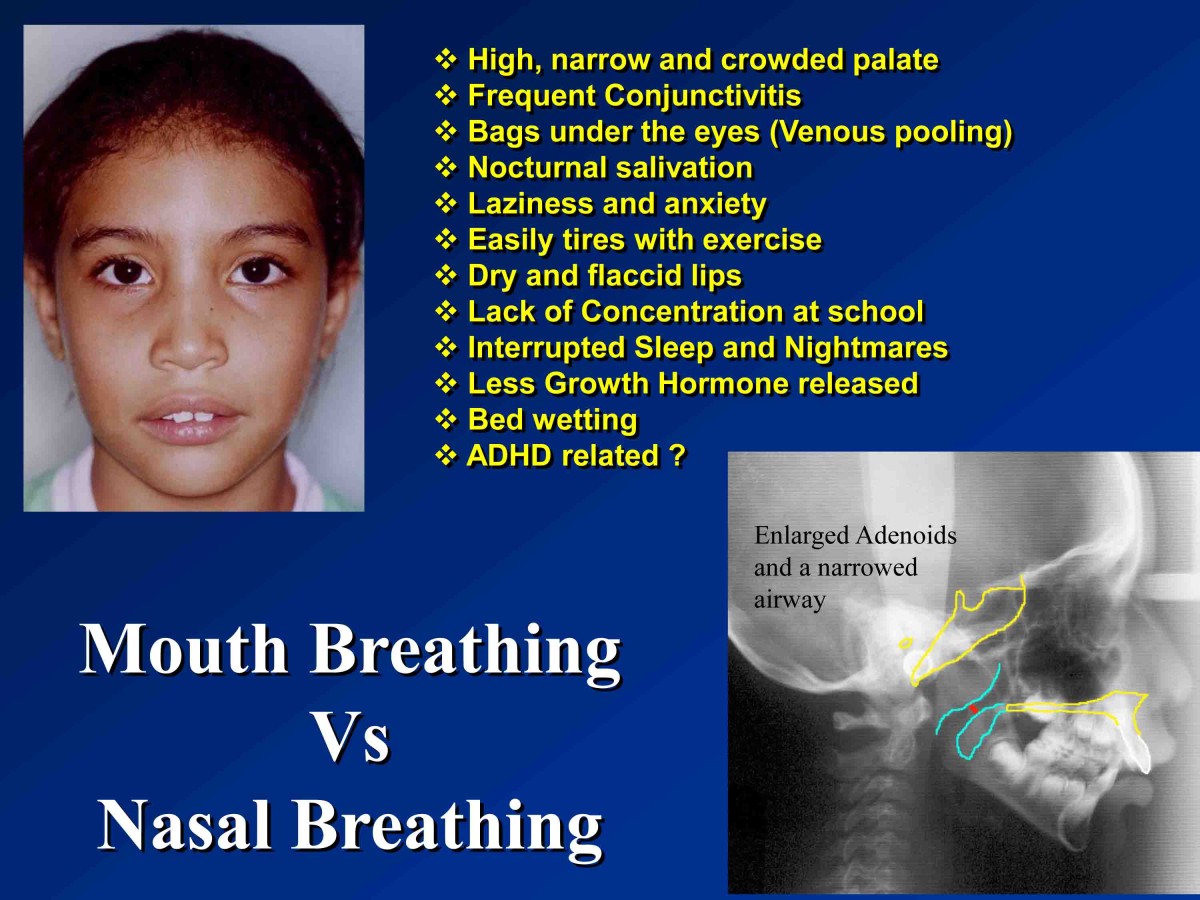 ❖ High, narrow and crowded palate
❖ Frequent Conjunctivitis
❖ Bags under the eyes (Venous pooling)
❖ Nocturnal salivation
❖ Laziness and anxiety
❖ Easily tires with exercise
❖ Dry and flaccid lips
❖ Lack of Concentration at school
❖ Interrupted Sleep and Nightmares
❖ Less Growth Hormone released
❖ Bed wetting
❖ ADHD related ?

Enlarged Adenoids and a narrowed airway

Mouth Breathing
Vs
Nasal Breathing